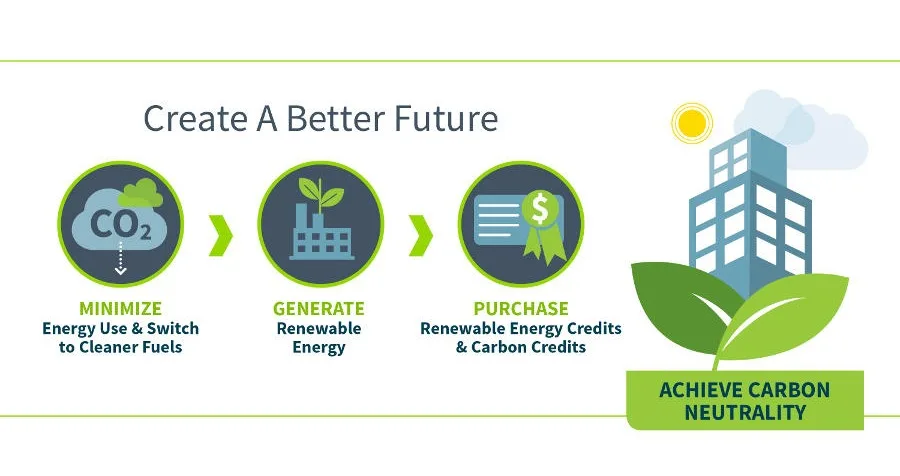 Create A Better Future

$CO_2$

MINIMIZE
Energy Use & Switch to Cleaner Fuels

GENERATE
Renewable Energy

$

PURCHASE
Renewable Energy Credits & Carbon Credits

ACHIEVE CARBON NEUTRALITY